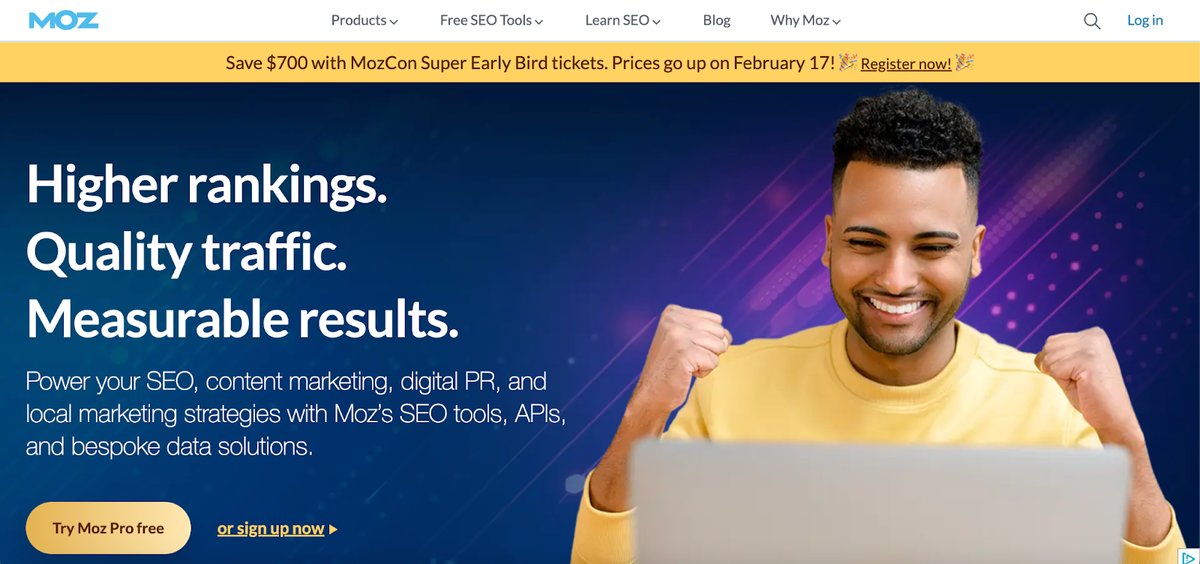 MOZ

Products Free SEO Tools Learn SEO Blog Why Moz Log in

Save $700 with MozCon Super Early Bird tickets. Prices go up on February 17! 🎉 Register now! 🎉

Higher rankings.
Quality traffic.
Measurable results.

Power your SEO, content marketing, digital PR, and local marketing strategies with Moz's SEO tools, APIs, and bespoke data solutions.

Try Moz Pro free

or sign up now ▸